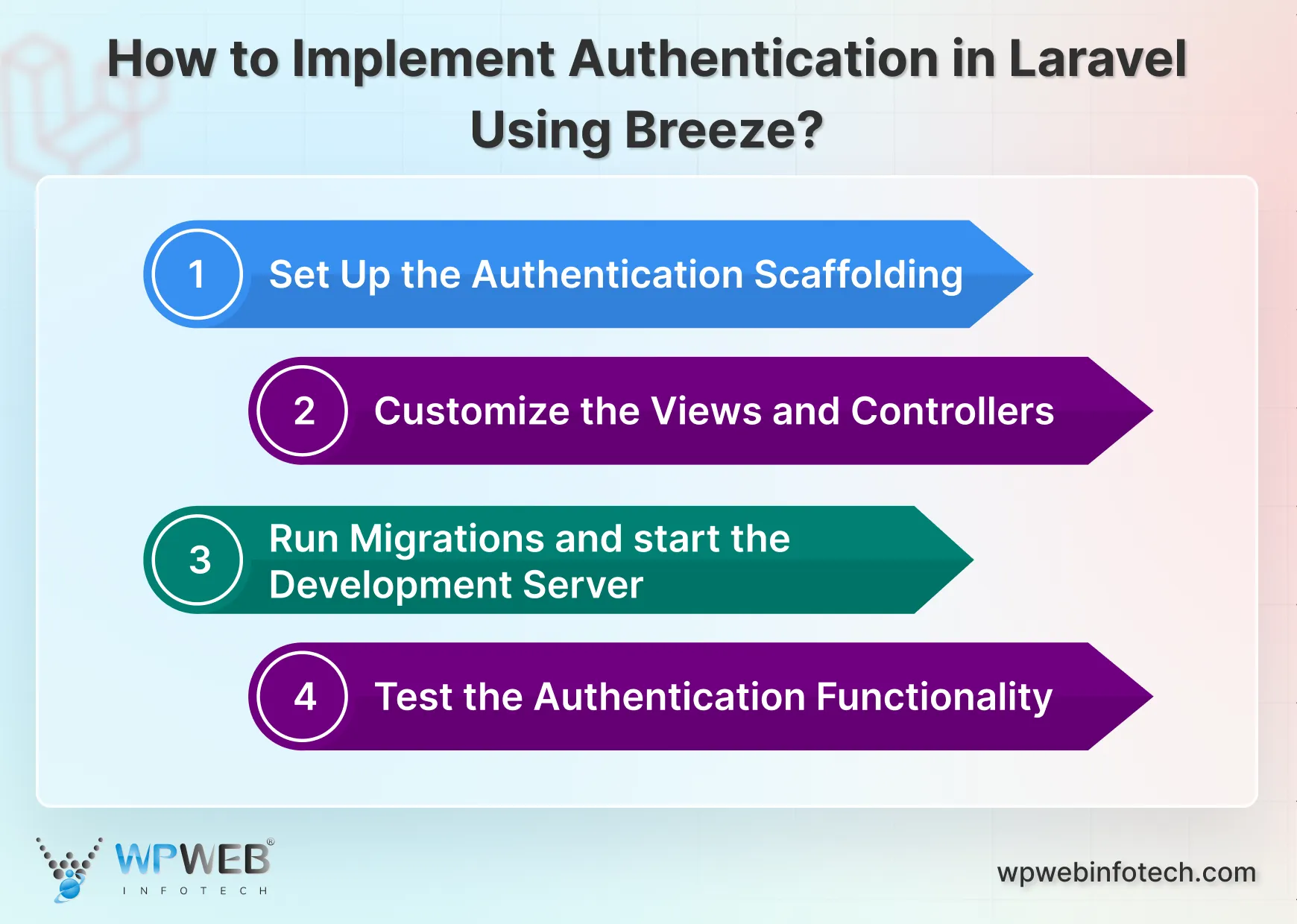 How to Implement Authentication in Laravel Using Breeze?

1 Set Up the Authentication Scaffolding

2 Customize the Views and Controllers

3 Run Migrations and start the Development Server

4 Test the Authentication Functionality

WPWEB® INFOTECH

wpwebinfotech.com